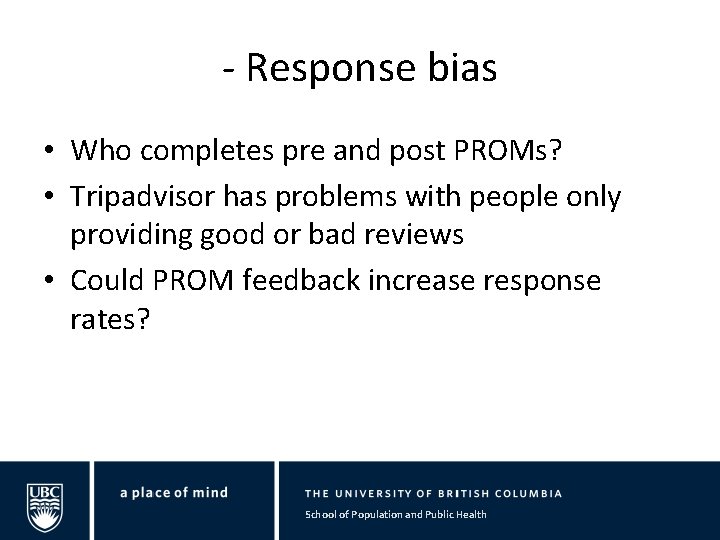 - Response bias

• Who completes pre and post PROMs?
• Tripadvisor has problems with people only providing good or bad reviews
• Could PROM feedback increase response rates?

UBC

a place of mind

THE UNIVERSITY OF BRITISH COLUMBIA

School of Population and Public Health